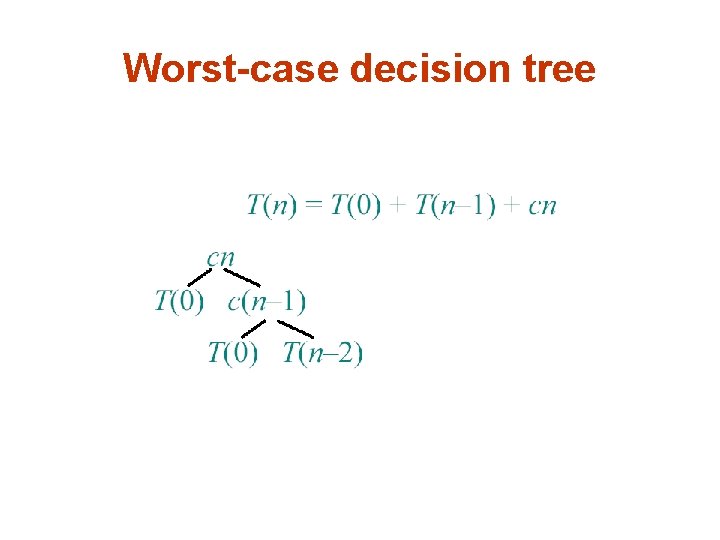 Worst-case decision tree

$T(n) = T(0) + T(n-1) + cn$

$cn$

$T(0)$ $c(n-1)$

$T(0)$ $T(n-2)$